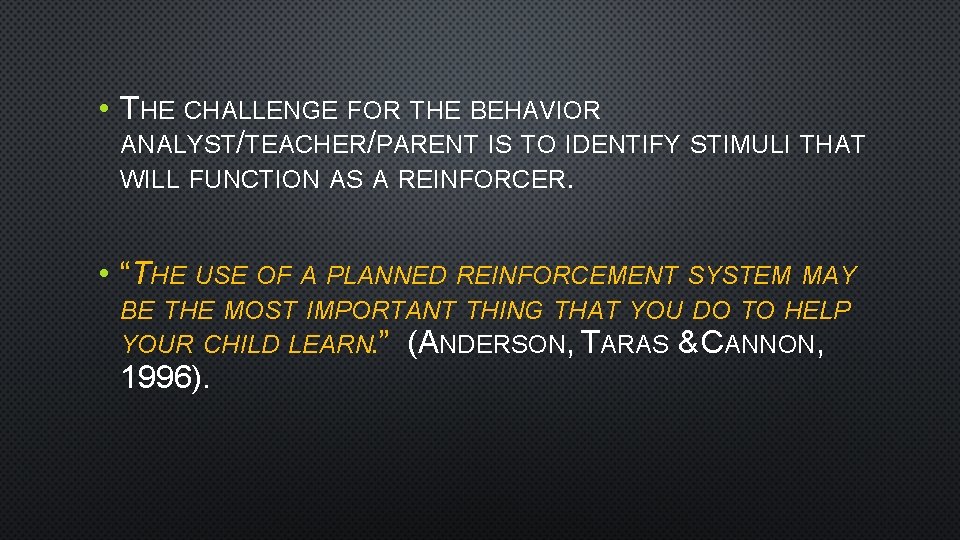 • THE CHALLENGE FOR THE BEHAVIOR ANALYST/TEACHER/PARENT IS TO IDENTIFY STIMULI THAT WILL FUNCTION AS A REINFORCER.

• "THE USE OF A PLANNED REINFORCEMENT SYSTEM MAY BE THE MOST IMPORTANT THING THAT YOU DO TO HELP YOUR CHILD LEARN." (ANDERSON, TARAS & CANNON, 1996).